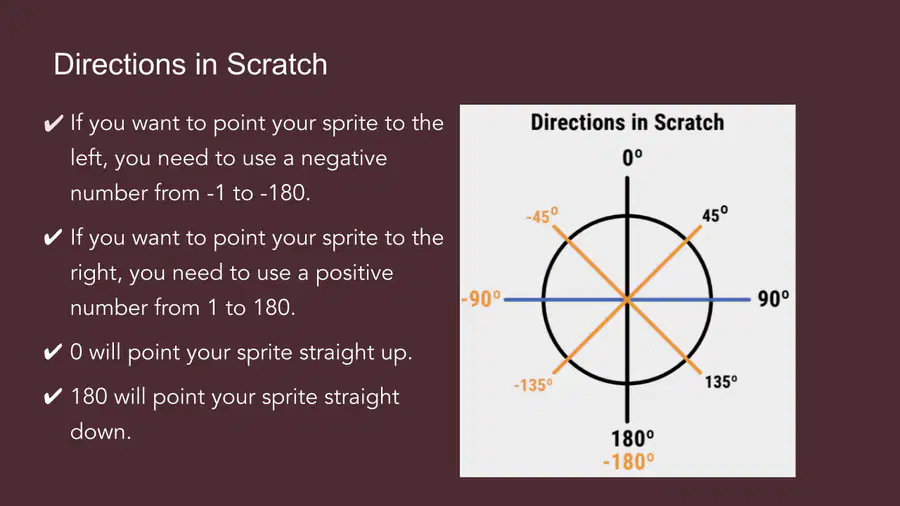 Directions in Scratch

✔ If you want to point your sprite to the left, you need to use a negative number from -1 to -180.

✔ If you want to point your sprite to the right, you need to use a positive number from 1 to 180.

✔ 0 will point your sprite straight up.

✔ 180 will point your sprite straight down.

Directions in Scratch

0°

-45°

45°

-90°

90°

-135°

135°

180°

-180°